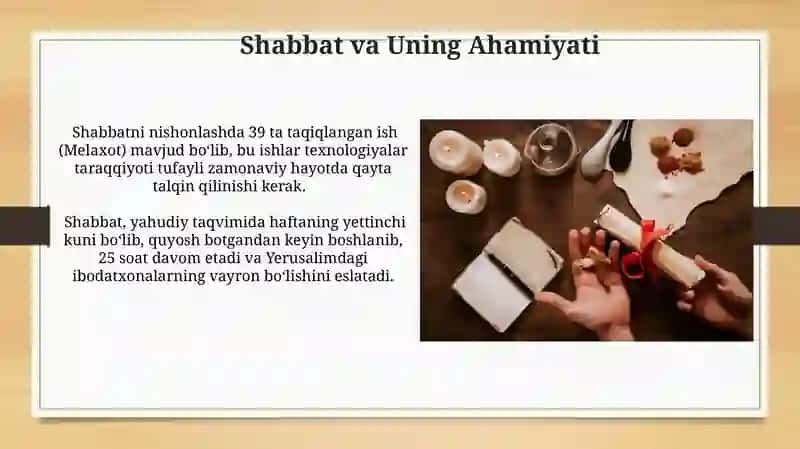 Shabbat va Uning Ahamiyati

Shabbatni nishonlashda 39 ta taqiqlangan ish (Melaxot) mavjud boʻlib, bu ishlar texnologiyalar taraqqiyoti tufayli zamonaviy hayotda qayta talqin qilinishi kerak.

Shabbat, yahudiy taqvimida haftaning yettinchi kuni boʻlib, quyosh botgandan keyin boshlanib, 25 soat davom etadi va Yerusalimdagi ibodatxonalarning vayron boʻlishini eslatadi.